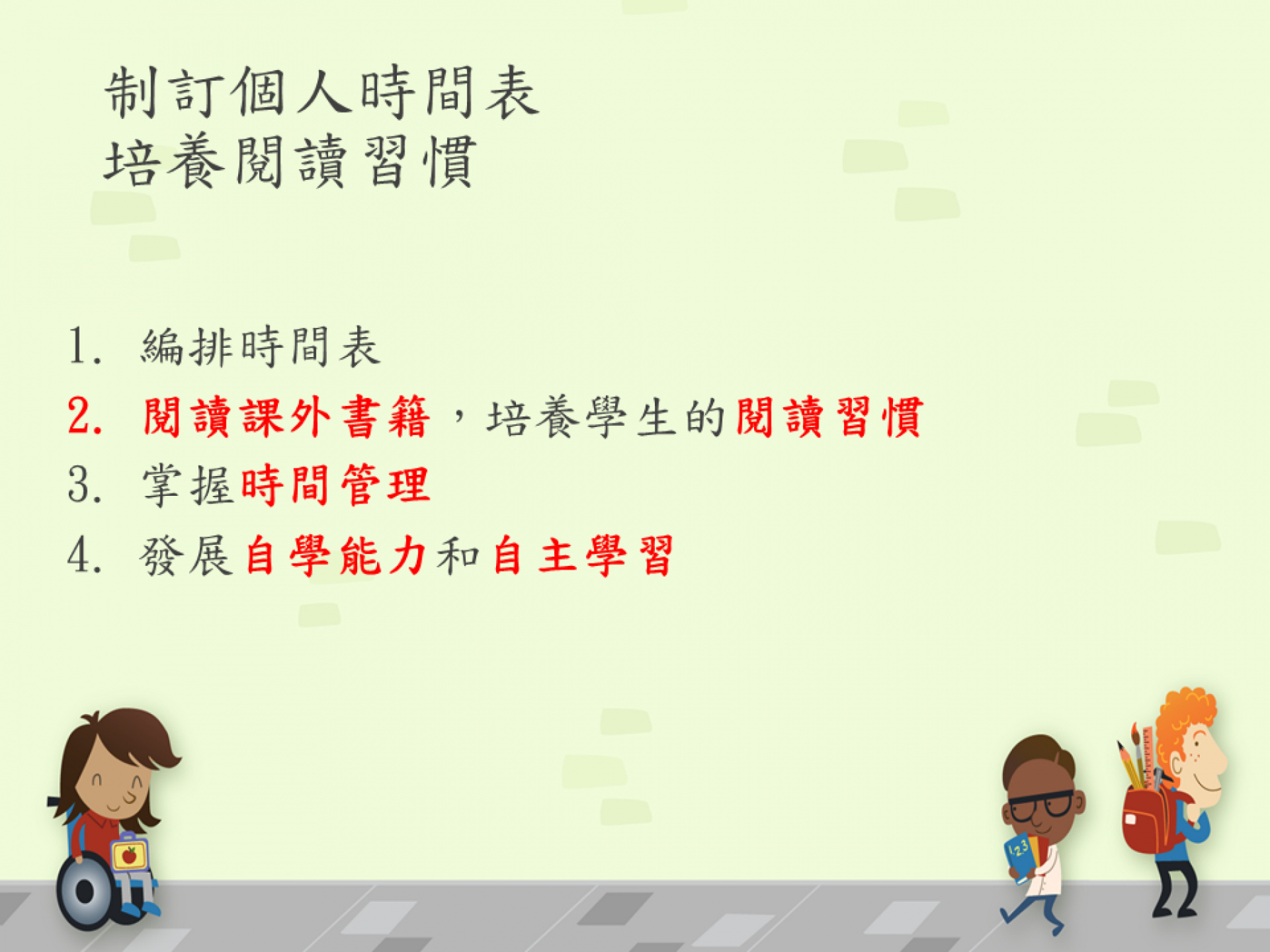 制訂個人時間表
培養閱讀習慣

1. 編排時間表
2. 閱讀課外書籍，培養學生的閱讀習慣
3. 掌握時間管理
4. 發展自學能力和自主學習

123